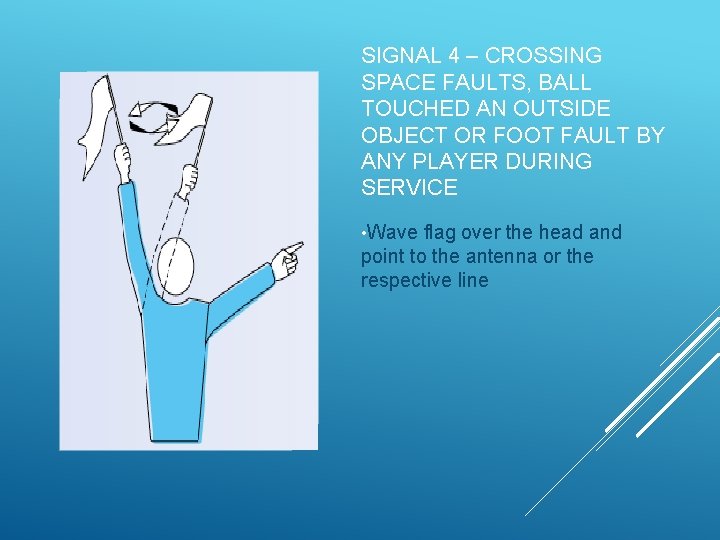 SIGNAL 4 – CROSSING SPACE FAULTS, BALL TOUCHED AN OUTSIDE OBJECT OR FOOT FAULT BY ANY PLAYER DURING SERVICE

•Wave flag over the head and point to the antenna or the respective line